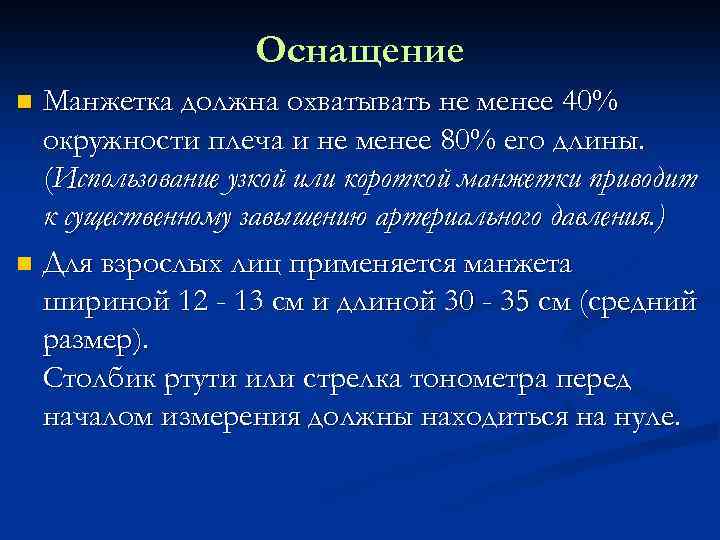 Оснащение

Манжетка должна охватывать не менее 40% окружности плеча и не менее 80% его длины. (Использование узкой или короткой манжетки приводит к существенному завышению артериального давления.)

Для взрослых лиц применяется манжета шириной 12 - 13 см и длиной 30 - 35 см (средний размер).
Столбик ртути или стрелка тонометра перед началом измерения должны находиться на нуле.